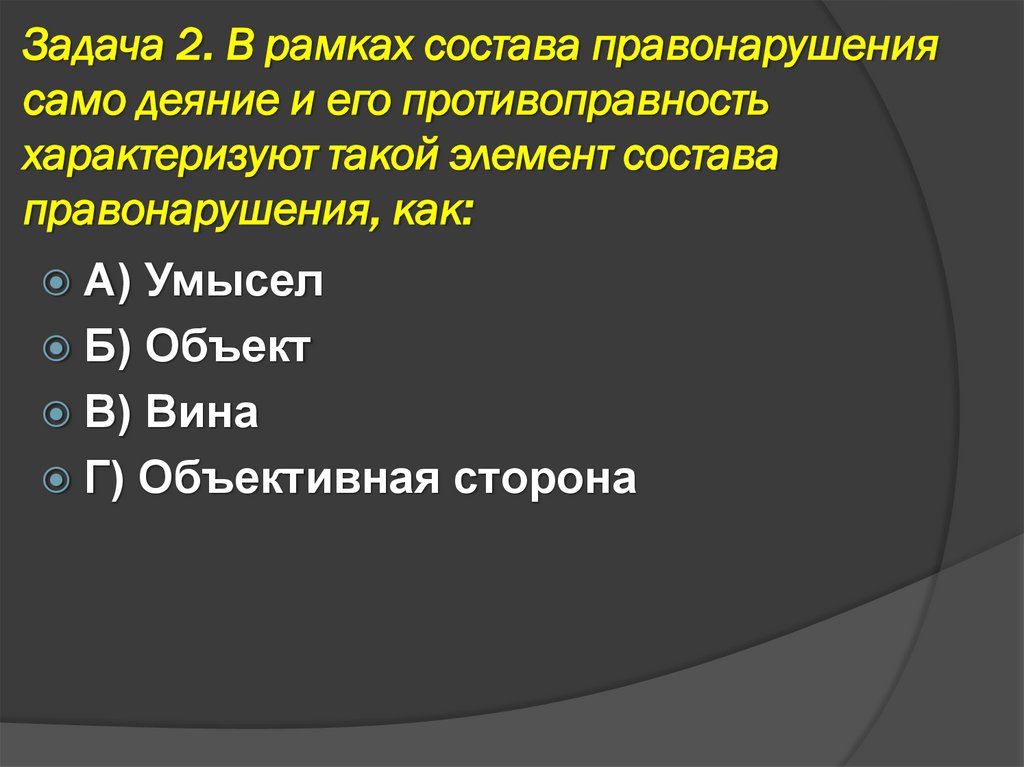 Задача 2. В рамках состава правонарушения само деяние и его противоправность характеризуют такой элемент состава правонарушения, как:

А) Умысел
Б) Объект
В) Вина
Г) Объективная сторона